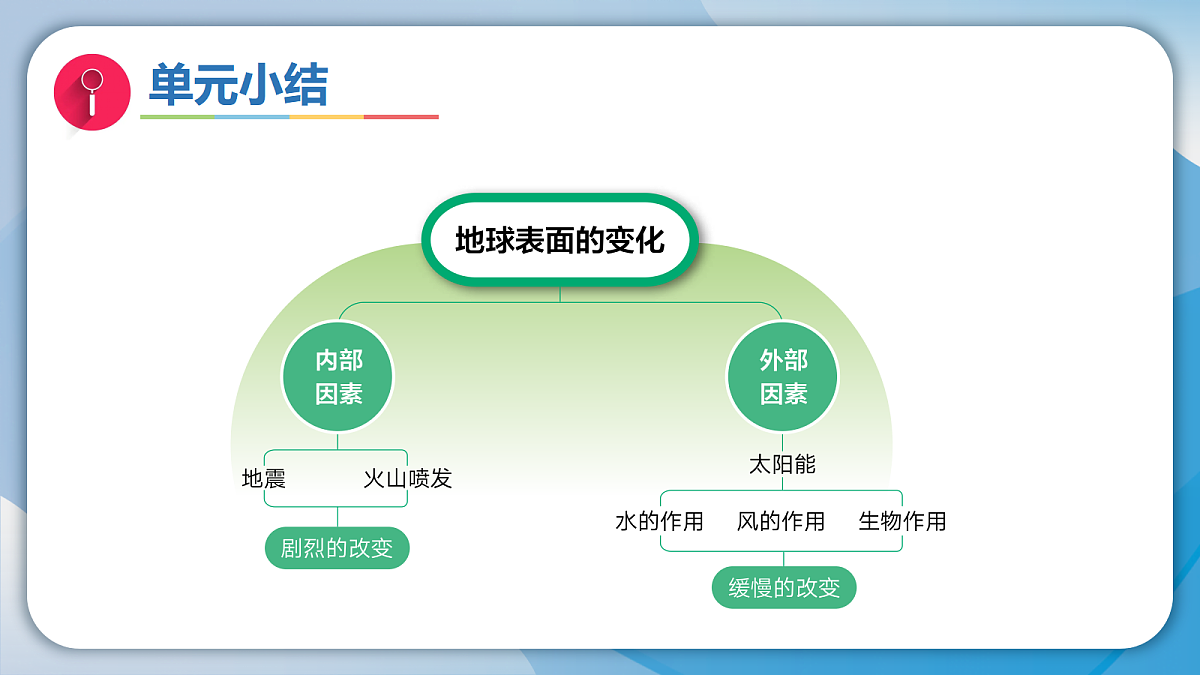 单元小结

地球表面的变化

内部因素

地震

火山喷发

剧烈的改变

外部因素

太阳能

水的作用

风的作用

生物作用

缓慢的改变